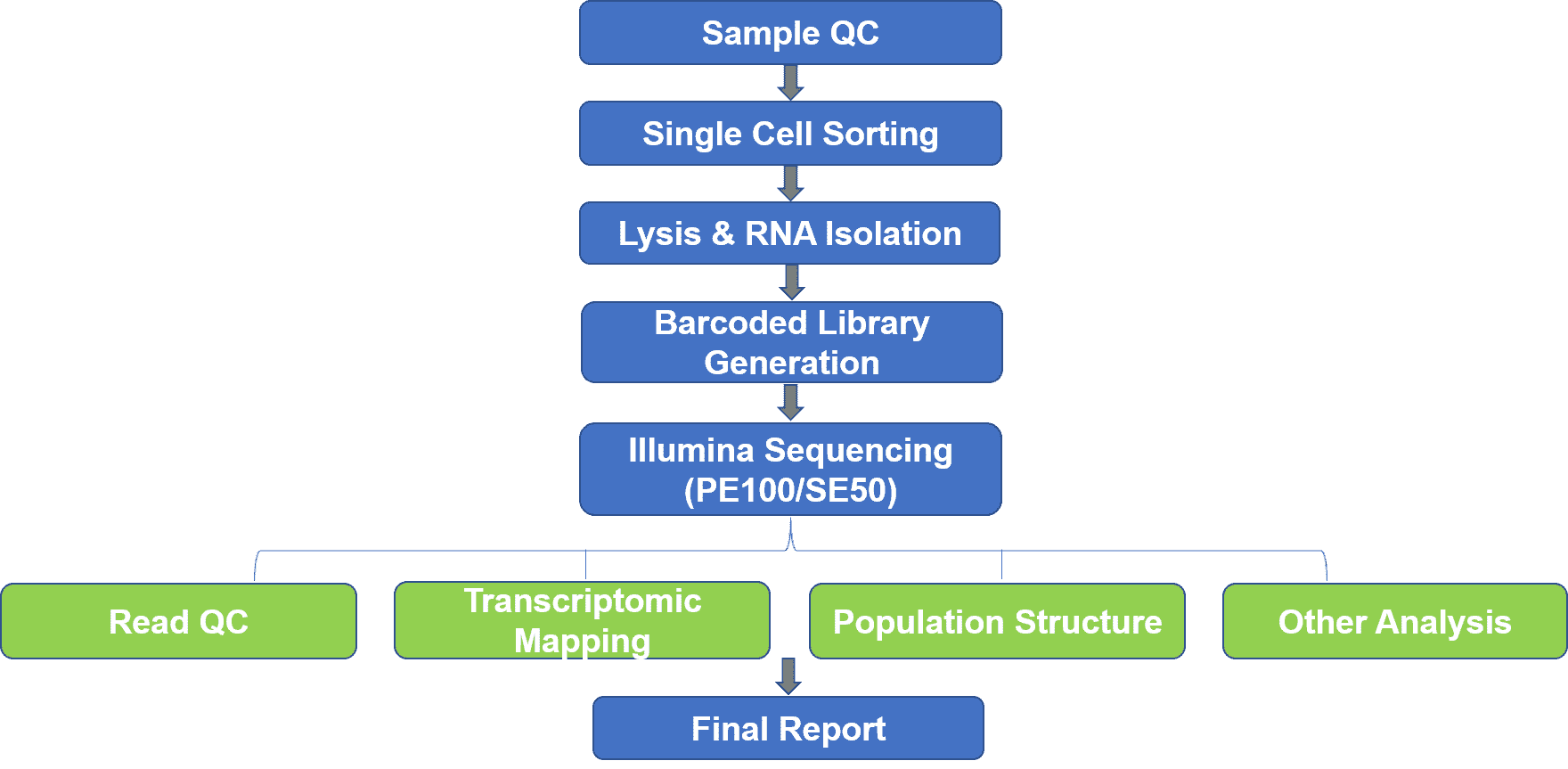 Sample QC

Single Cell Sorting

Lysis & RNA Isolation

Barcoded Library Generation

Illumina Sequencing (PE100/SE50)

Read QC

Transcriptomic Mapping

Population Structure

Other Analysis

Final Report